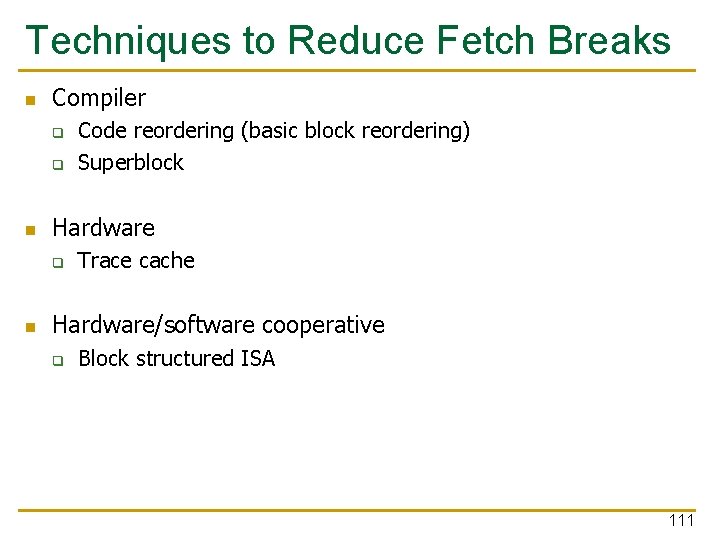 Techniques to Reduce Fetch Breaks

- Compiler
  - Code reordering (basic block reordering)
  - Superblock

- Hardware
  - Trace cache

- Hardware/software cooperative
  - Block structured ISA

111